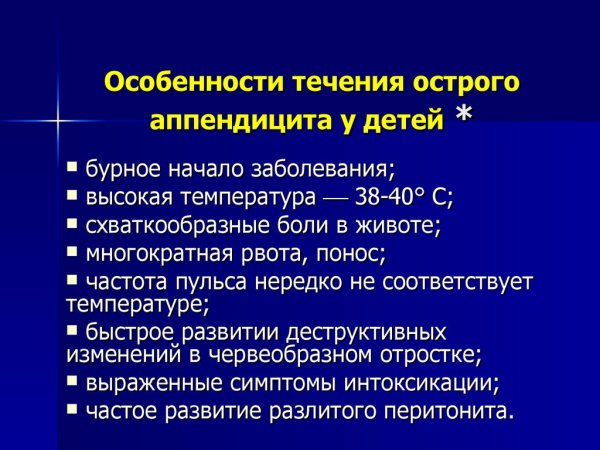 Особенности течения острого аппендицита у детей *

▪ бурное начало заболевания;
▪ высокая температура — 38-40° С;
▪ схваткообразные боли в животе;
▪ многократная рвота, понос;
▪ частота пульса нередко не соответствует температуре;
▪ быстрое развитии деструктивных изменений в червеобразном отростке;
▪ выраженные симптомы интоксикации;
▪ частое развитие разлитого перитонита.